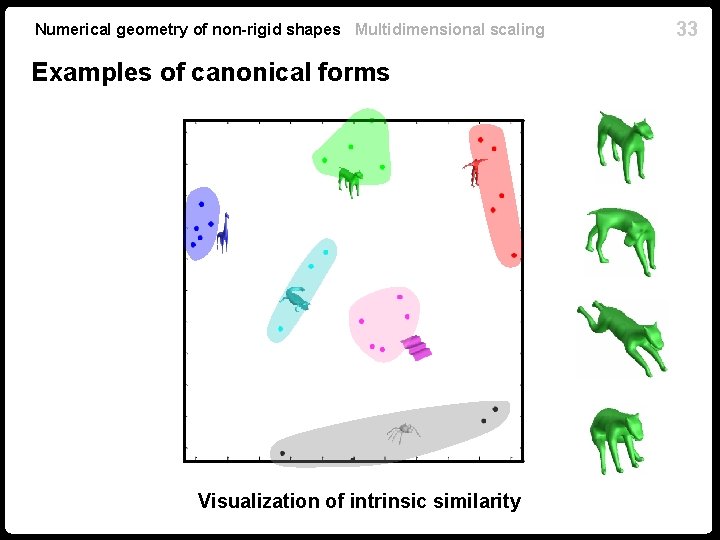 Numerical geometry of non-rigid shapes Multidimensional scaling 33

Examples of canonical forms

Visualization of intrinsic similarity